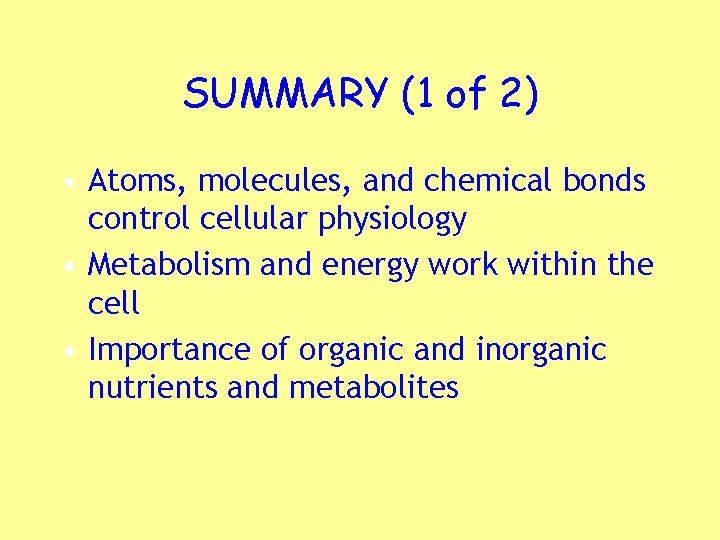 SUMMARY (1 of 2)

• Atoms, molecules, and chemical bonds control cellular physiology
• Metabolism and energy work within the cell
• Importance of organic and inorganic nutrients and metabolites